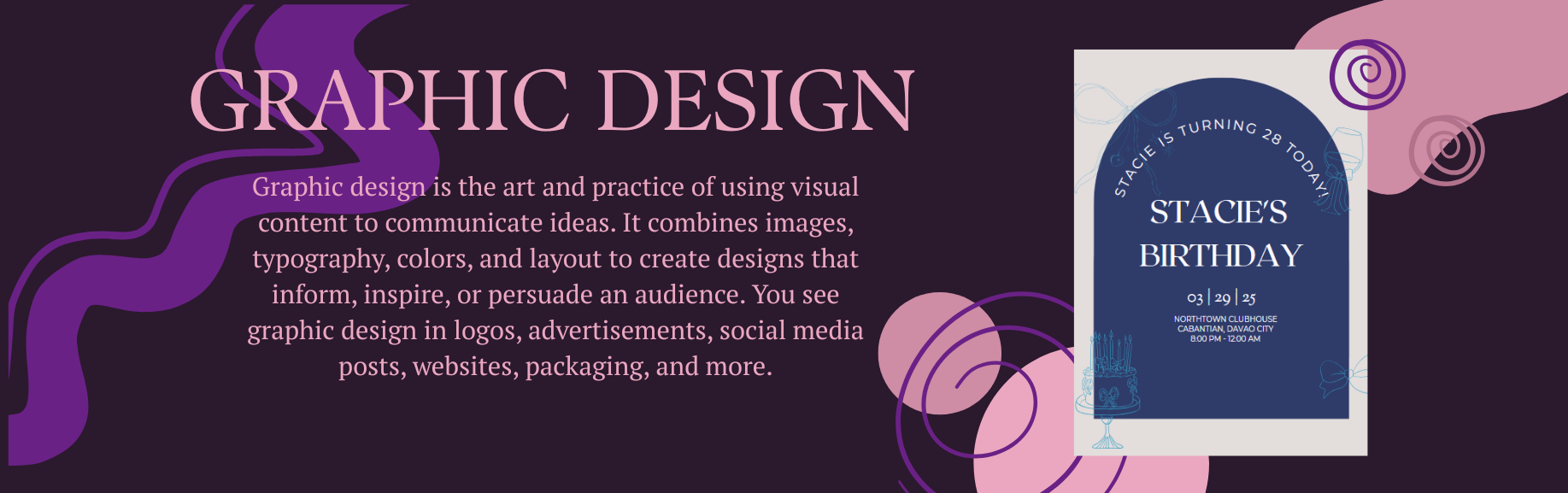 GRAPHIC DESIGN

Graphic design is the art and practice of using visual content to communicate ideas. It combines images, typography, colors, and layout to create designs that inform, inspire, or persuade an audience. You see graphic design in logos, advertisements, social media posts, websites, packaging, and more.

STACIE IS TURNING 28 TODAY!

STACIE'S BIRTHDAY

03 | 29 | 25

NORTHTOWN CLUBHOUSE
CABANTIAN, DAVAO CITY
8:00 PM - 12:00 AM